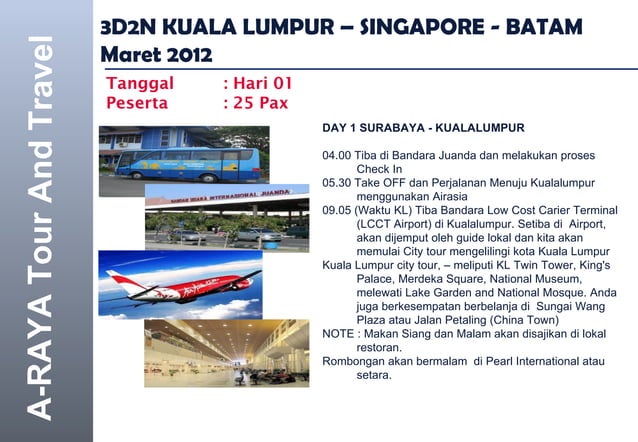 A-RAYA Tour And Travel

3D2N KUALA LUMPUR – SINGAPORE - BATAM
Maret 2012

Tanggal : Hari 01
Peserta : 25 Pax

BANDAR UDARA INTERNASIONAL JUANDA

DAY 1 SURABAYA - KUALALUMPUR

04.00 Tiba di Bandara Juanda dan melakukan proses Check In
05.30 Take OFF dan Perjalanan Menuju Kualalumpur menggunakan Airasia
09.05 (Waktu KL) Tiba Bandara Low Cost Carier Terminal (LCCT Airport) di Kualalumpur. Setiba di Airport, akan dijemput oleh guide lokal dan kita akan memulai City tour mengelilingi kota Kuala Lumpur
Kuala Lumpur city tour, – meliputi KL Twin Tower, King's Palace, Merdeka Square, National Museum, melewati Lake Garden and National Mosque. Anda juga berkesempatan berbelanja di Sungai Wang Plaza atau Jalan Petaling (China Town)
NOTE : Makan Siang dan Malam akan disajikan di lokal restoran.
Rombongan akan bermalam di Pearl International atau setara.